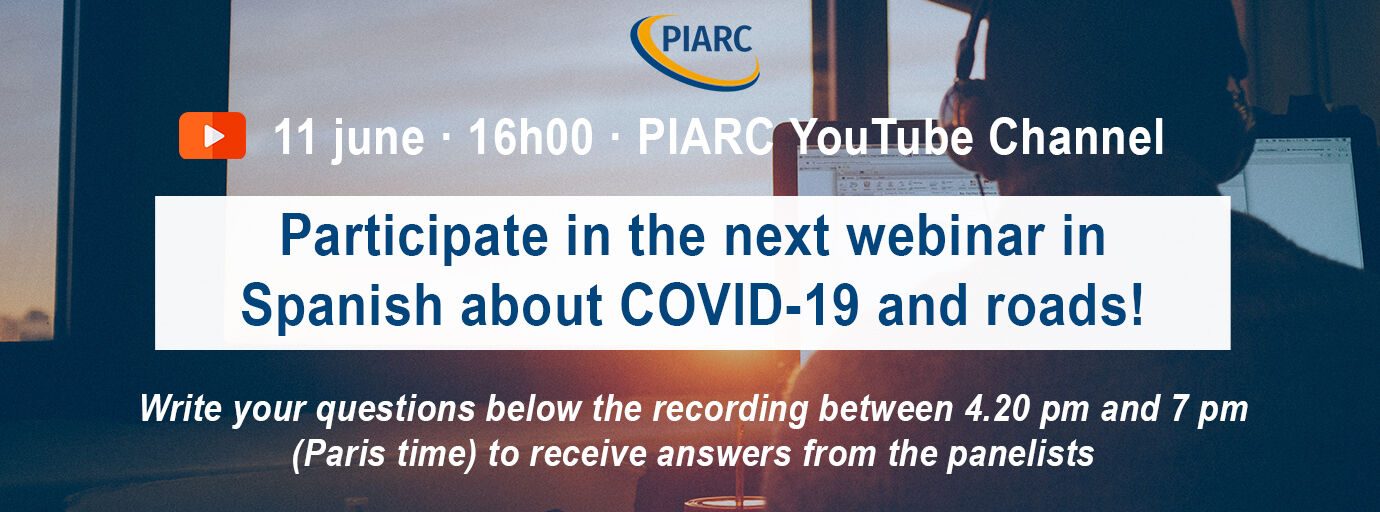 PIARC

11 june · 16h00 · PIARC YouTube Channel

Participate in the next webinar in Spanish about COVID-19 and roads!

Write your questions below the recording between 4.20 pm and 7 pm (Paris time) to receive answers from the panelists